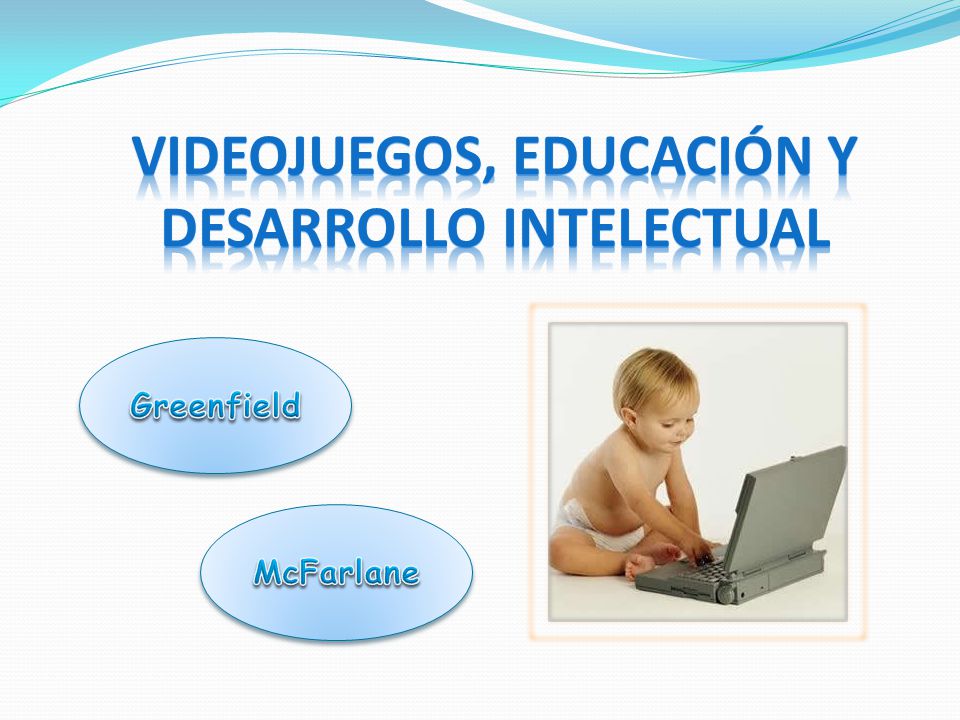 VIDEOJUEGOS, EDUCACIÓN Y DESARROLLO INTELECTUAL

Greenfield

McFarlane